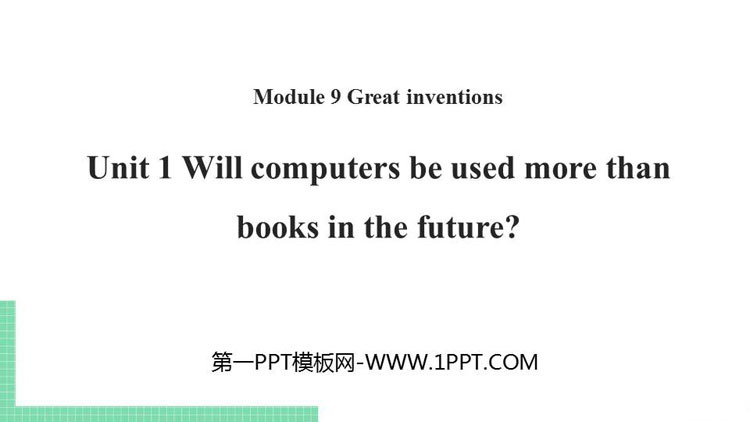 Module 9 Great inventions

Unit 1 Will computers be used more than books in the future?

第一PPT模板网-WWW.1PPT.COM